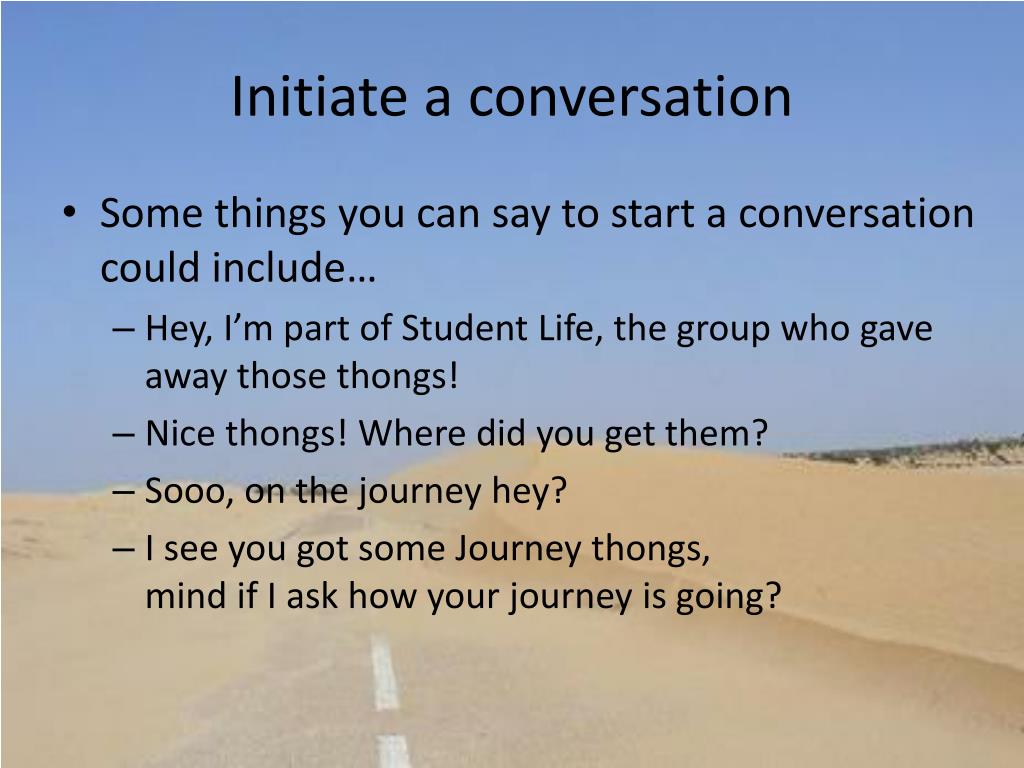 Initiate a conversation

• Some things you can say to start a conversation could include…
– Hey, I’m part of Student Life, the group who gave away those thongs!
– Nice thongs! Where did you get them?
– Sooo, on the journey hey?
– I see you got some Journey thongs, mind if I ask how your journey is going?